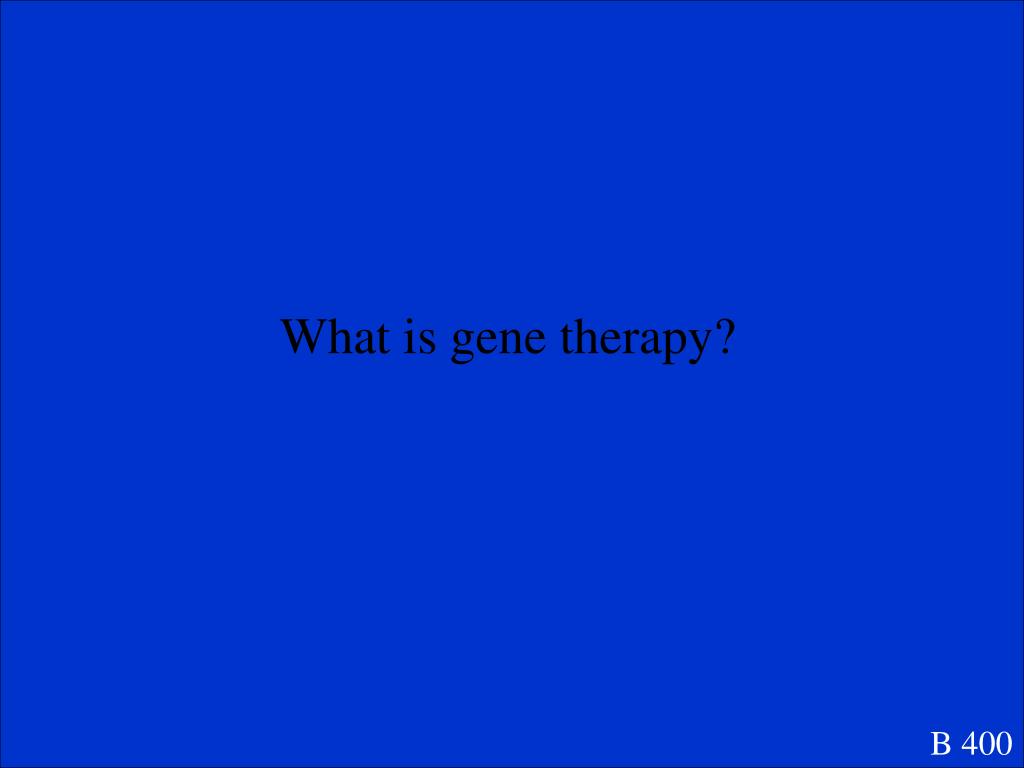 What is gene therapy?

B 400